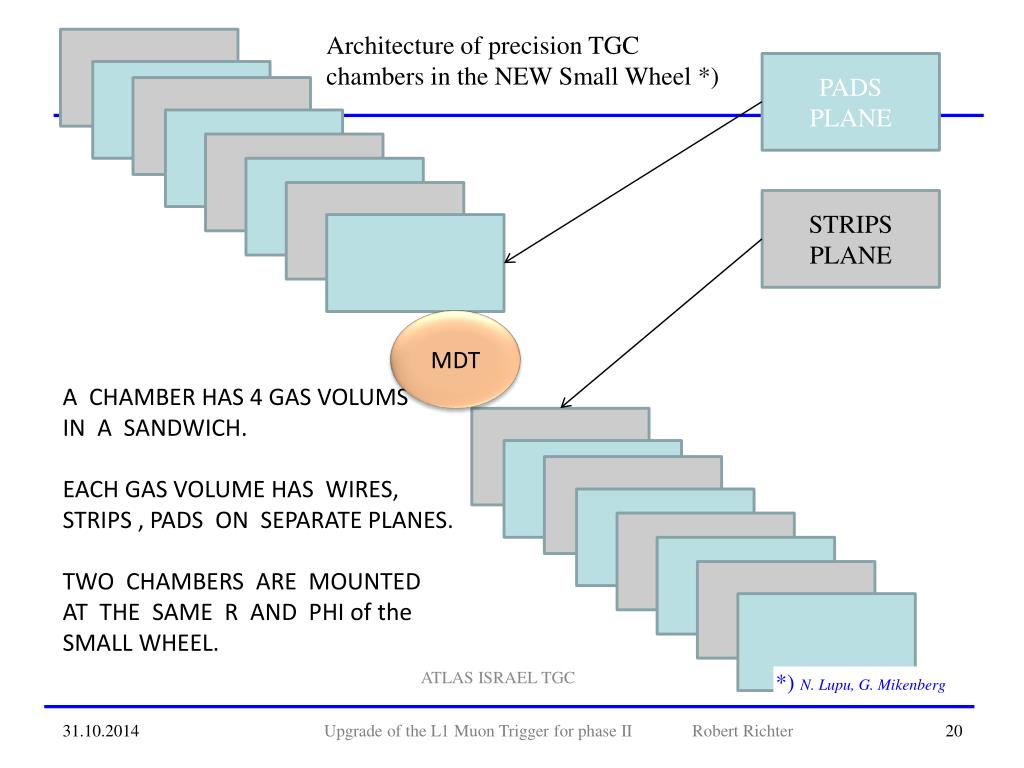 Architecture of precision TGC chambers in the NEW Small Wheel *)

PADS PLANE

STRIPS PLANE

MDT

A CHAMBER HAS 4 GAS VOLUMS IN A SANDWICH.

EACH GAS VOLUME HAS WIRES, STRIPS , PADS ON SEPARATE PLANES.

TWO CHAMBERS ARE MOUNTED AT THE SAME R AND PHI of the SMALL WHEEL.

ATLAS ISRAEL TGC

*) N. Lupu, G. Mikenberg

31.10.2014

Upgrade of the L1 Muon Trigger for phase II

Robert Richter

20